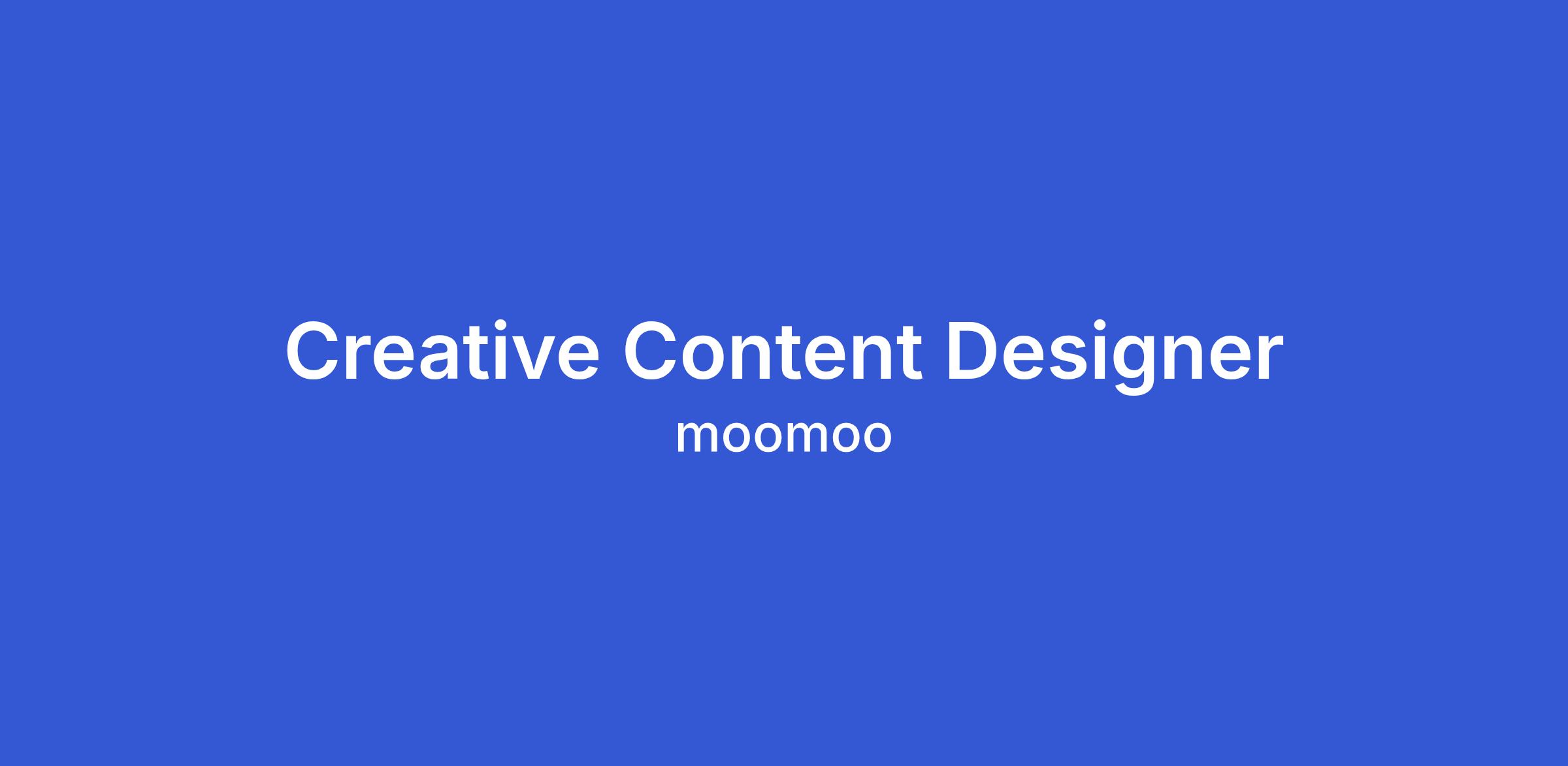 Creative Content Designer
moomoo